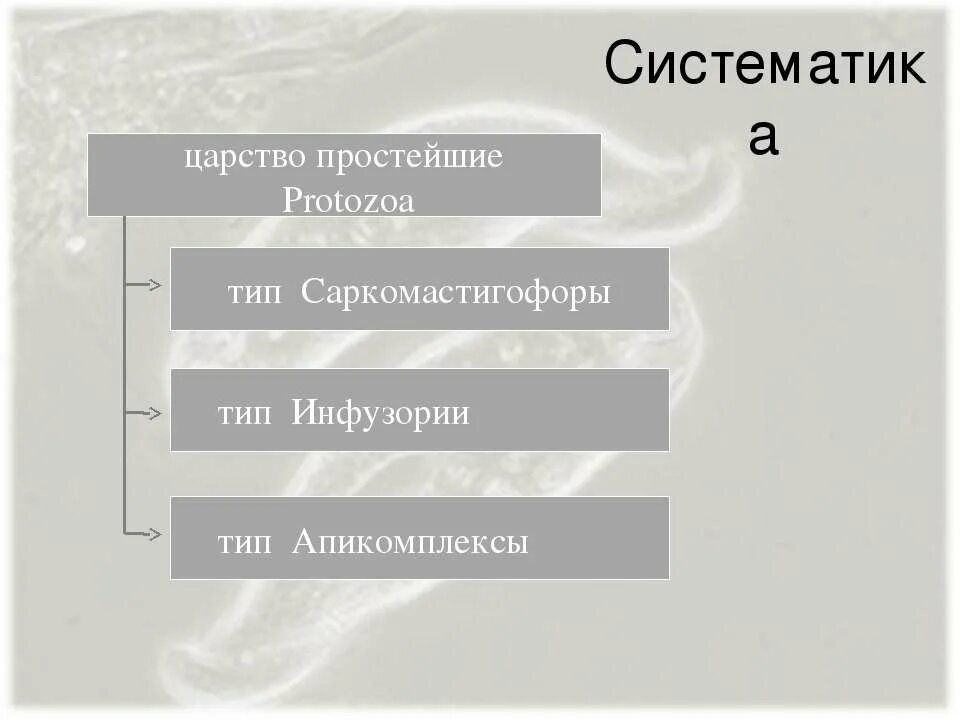 Систематика

царство простейшие Protozoa

тип Саркомастигофоры

тип Инфузории

тип Апикомплексы